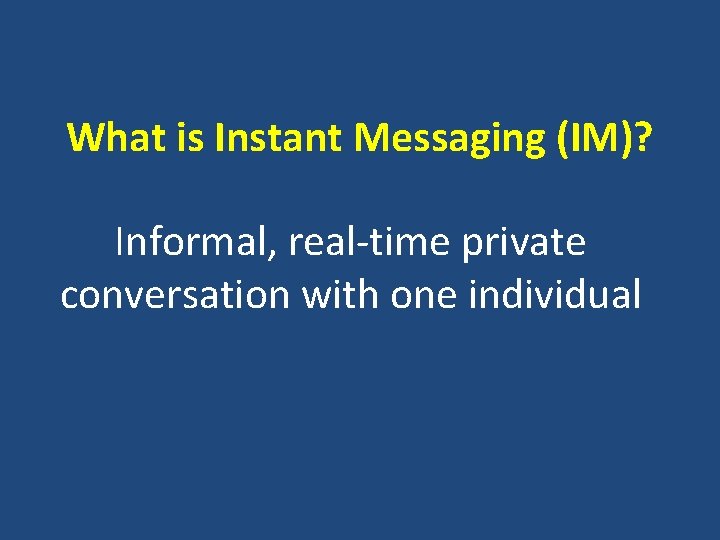 What is Instant Messaging (IM)?

Informal, real-time private conversation with one individual